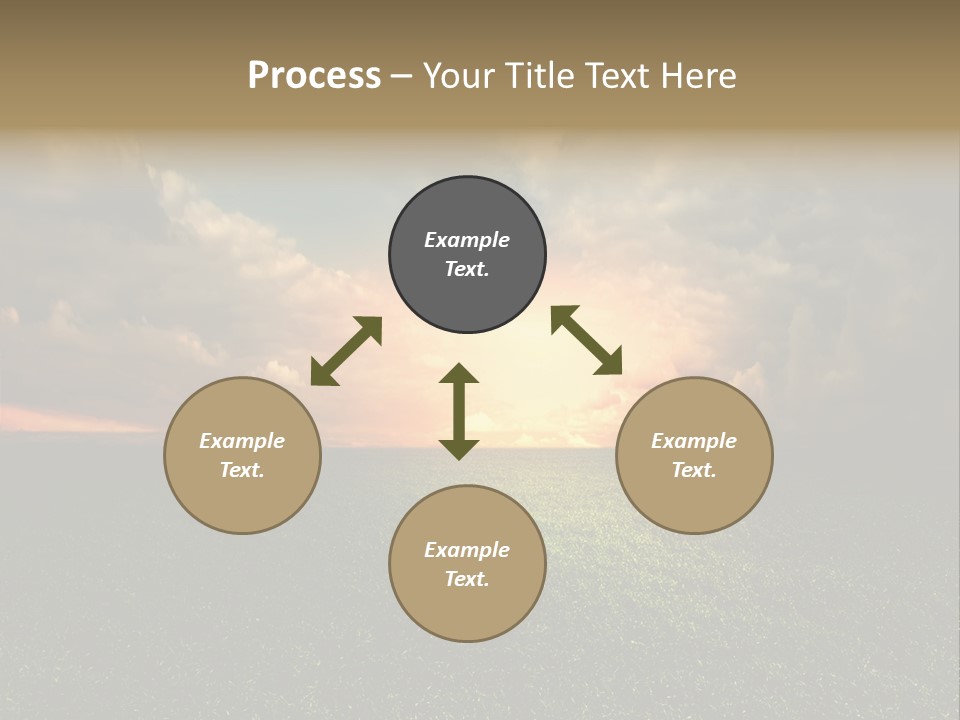 Process – Your Title Text Here

Example Text.

Example Text.

Example Text.

Example Text.